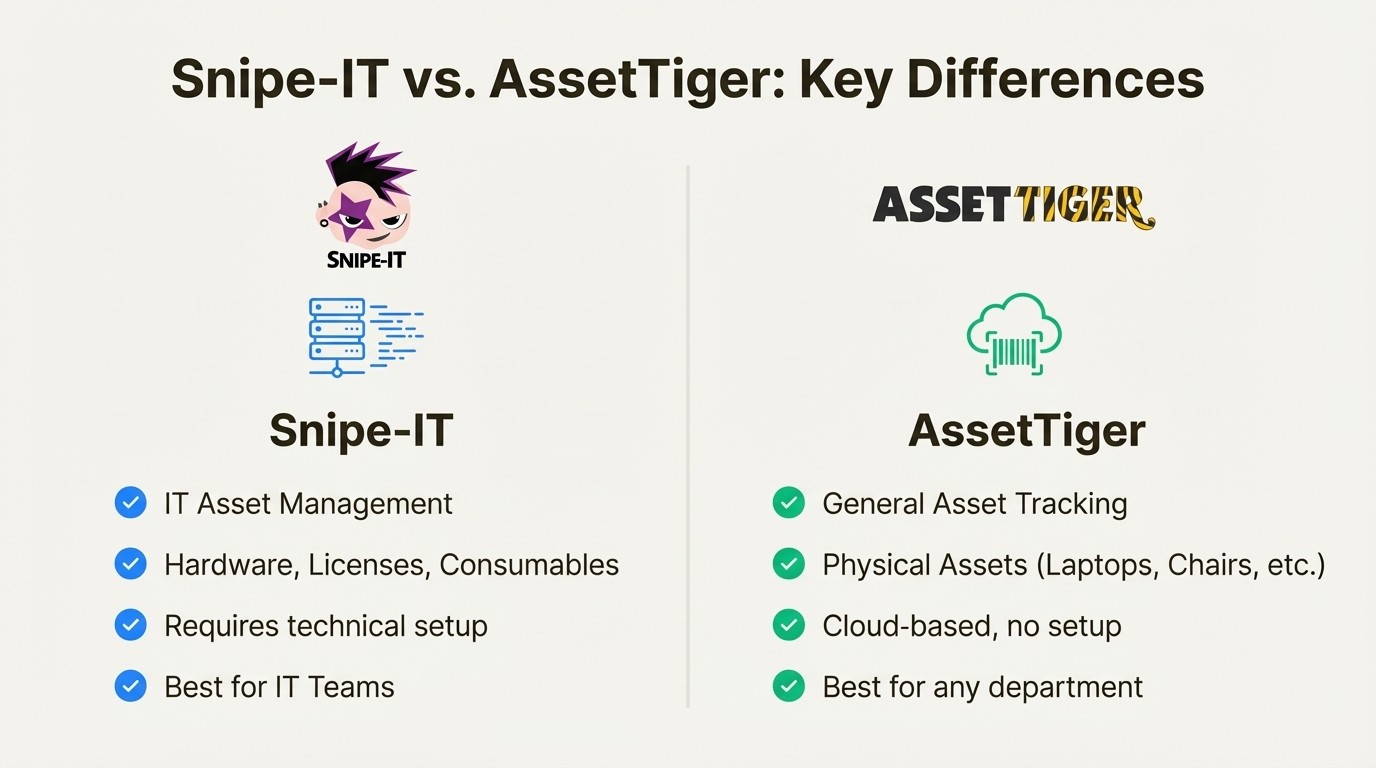 Snipe-IT vs. AssetTiger: Key Differences

SNIPE-IT

Snipe-IT

IT Asset Management

Hardware, Licenses, Consumables

Requires technical setup

Best for IT Teams

ASSETTIGER

AssetTiger

General Asset Tracking

Physical Assets (Laptops, Chairs, etc.)

Cloud-based, no setup

Best for any department